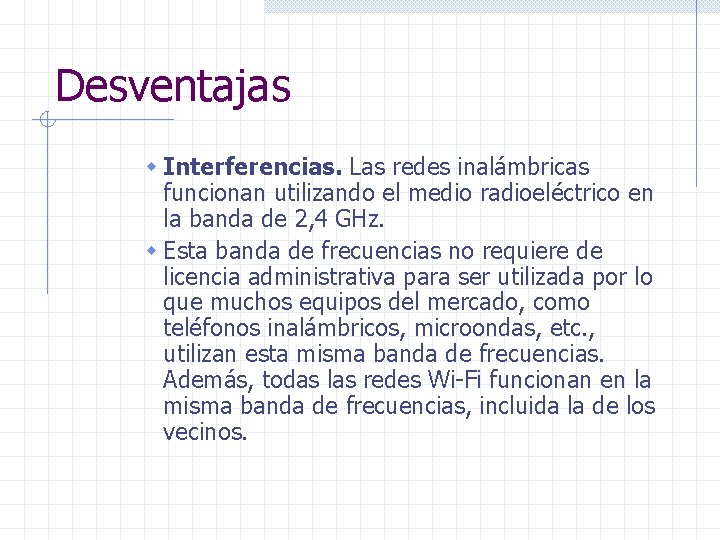 Desventajas

Interferencias. Las redes inalámbricas funcionan utilizando el medio radioeléctrico en la banda de 2,4 GHz.

Esta banda de frecuencias no requiere de licencia administrativa para ser utilizada por lo que muchos equipos del mercado, como teléfonos inalámbricos, microondas, etc., utilizan esta misma banda de frecuencias. Además, todas las redes Wi-Fi funcionan en la misma banda de frecuencias, incluida la de los vecinos.